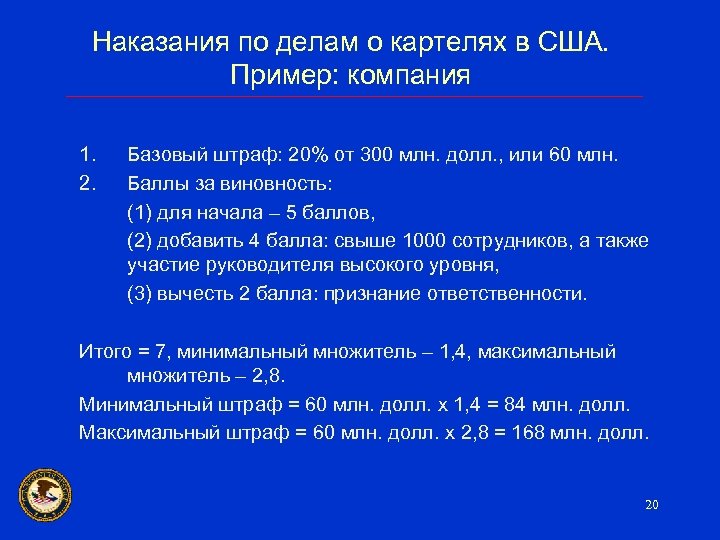 Наказания по делам о картелях в США. Пример: компания

1. Базовый штраф: 20% от 300 млн. долл., или 60 млн.

2. Баллы за виновность:

(1) для начала – 5 баллов,

(2) добавить 4 балла: свыше 1000 сотрудников, а также участие руководителя высокого уровня,

(3) вычесть 2 балла: признание ответственности.

Итого = 7, минимальный множитель – 1,4, максимальный множитель – 2,8.

Минимальный штраф = 60 млн. долл. х 1,4 = 84 млн. долл.

Максимальный штраф = 60 млн. долл. х 2,8 = 168 млн. долл.

20